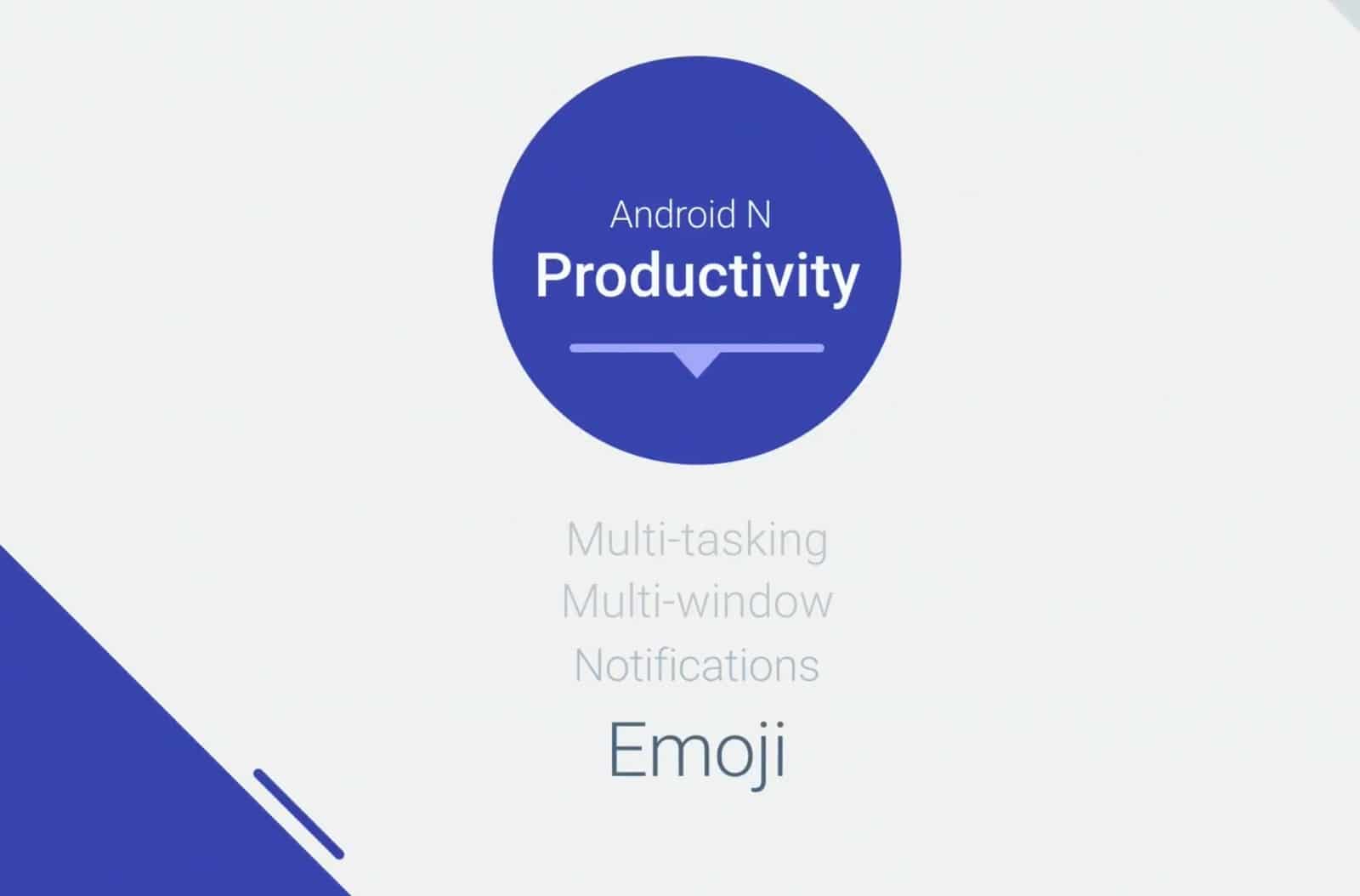 Android N
Productivity

Multi-tasking
Multi-window
Notifications
Emoji